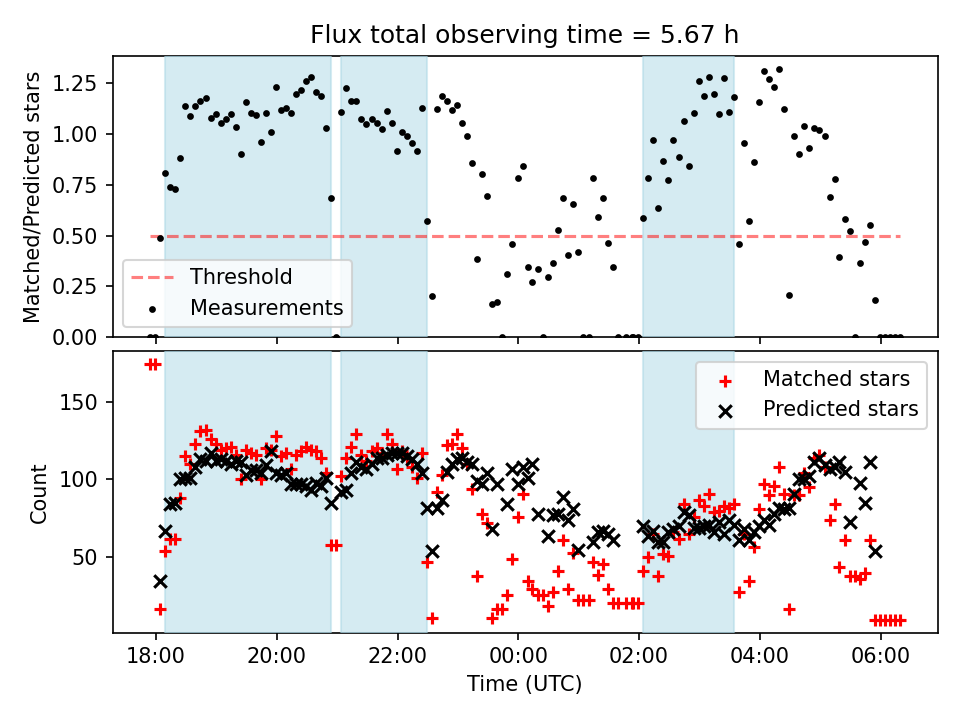 Flux total observing time = 5.67 h

Matched/Predicted stars

1.25
1.00
0.75
0.50
0.25
0.00

Threshold
Measurements

Count

150
100
50

Matched stars
Predicted stars

18:00
20:00
22:00
00:00
02:00
04:00
06:00

Time (UTC)